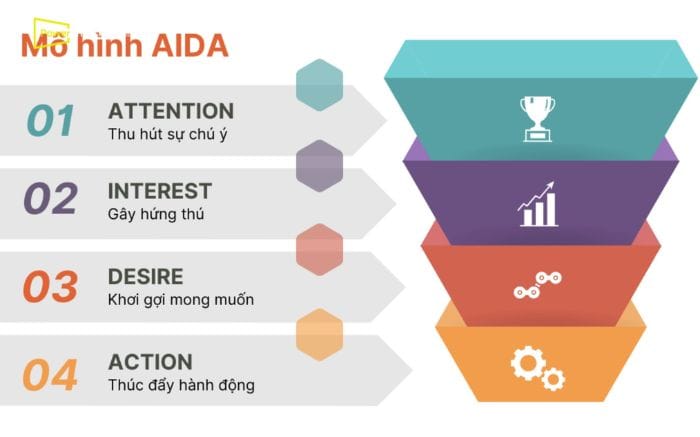 Mô hình AIDA

01 ATTENTION
Thu hút sự chú ý

02 INTEREST
Gây hứng thú

03 DESIRE
Khơi gợi mong muốn

04 ACTION
Thúc đẩy hành động